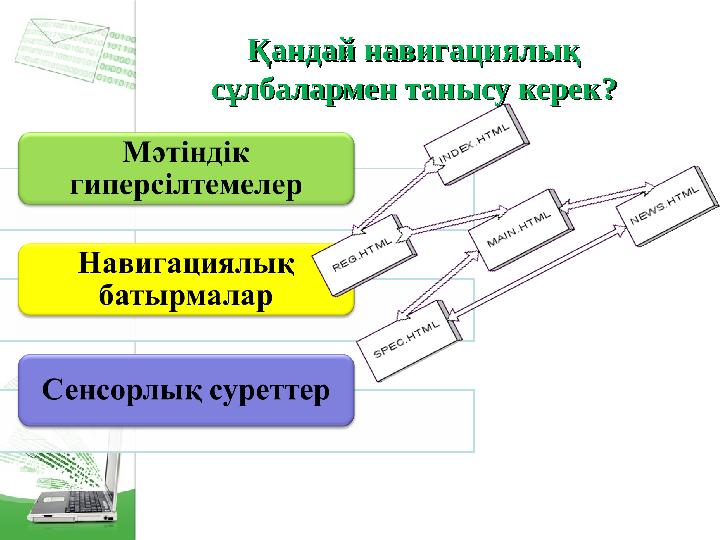 Қандай навигациялық сұлбалармен танысу керек?

Мәтіндік гиперсілтемелер

Навигациялық батырмалар

Сенсорлық суреттер

INDEX.HTML

REG.HTML

MAIN.HTML

NEWS.HTML

SPEC.HTML